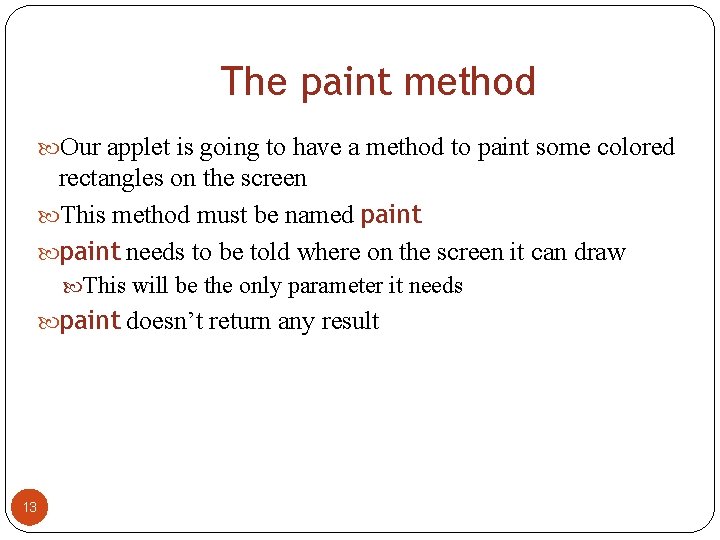 The paint method

Our applet is going to have a method to paint some colored rectangles on the screen

This method must be named paint

paint needs to be told where on the screen it can draw

This will be the only parameter it needs

paint doesn’t return any result

13